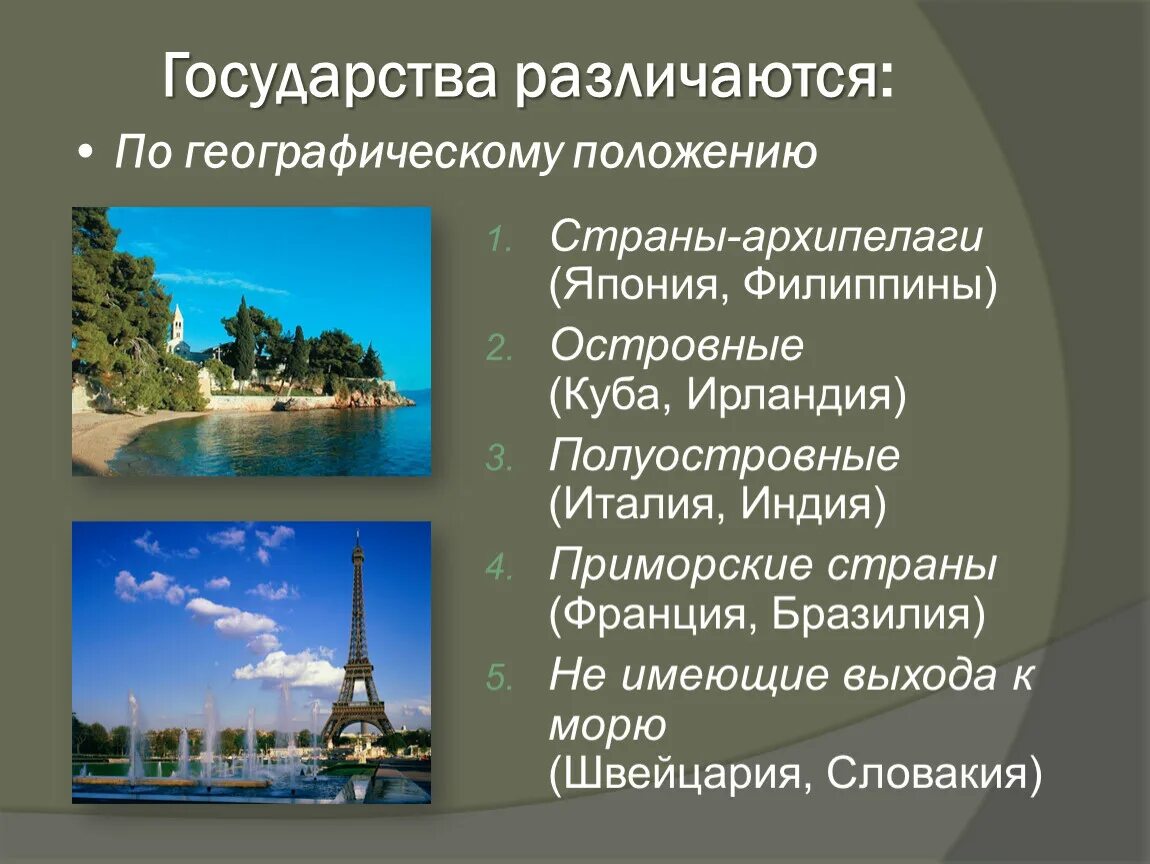 Государства различаются:

• По географическому положению

1. Страны-архипелаги (Япония, Филиппины)
2. Островные (Куба, Ирландия)
3. Полуостровные (Италия, Индия)
4. Приморские страны (Франция, Бразилия)
5. Не имеющие выхода к морю (Швейцария, Словакия)